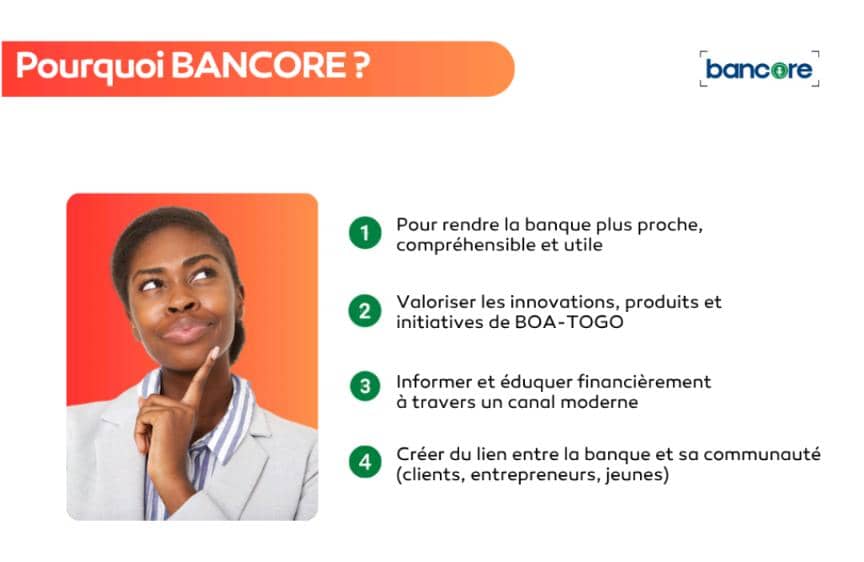 Pourquoi BANCORE ?

bancore

1 Pour rendre la banque plus proche, compréhensible et utile

2 Valoriser les innovations, produits et initiatives de BOA-TOGO

3 Informer et éduquer financièrement à travers un canal moderne

4 Créer du lien entre la banque et sa communauté (clients, entrepreneurs, jeunes)